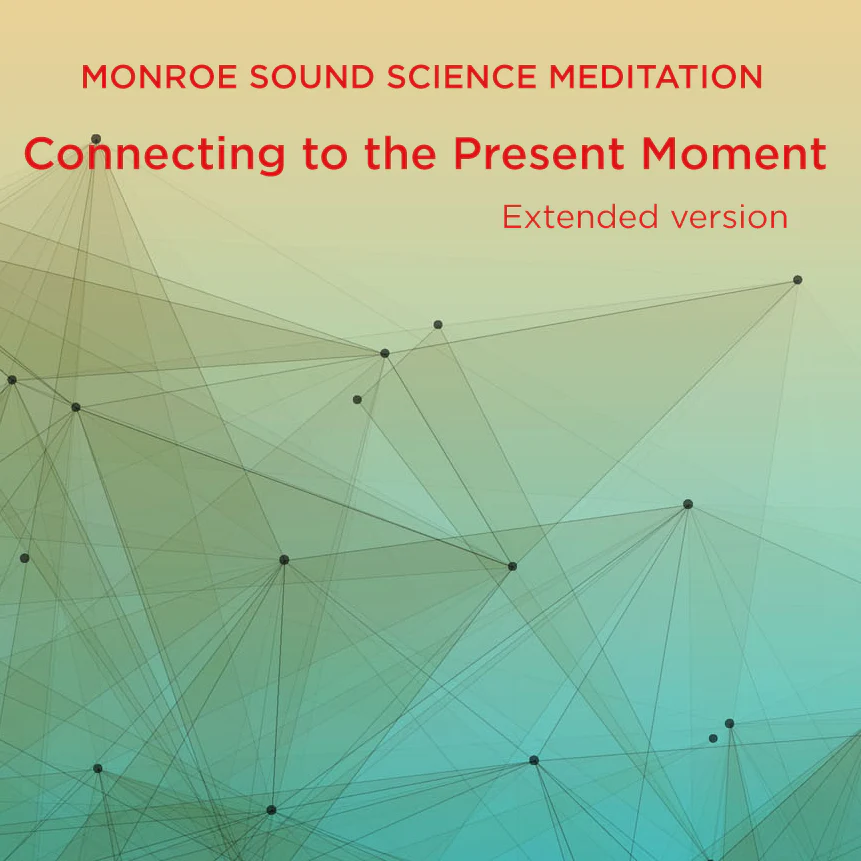 MONROE SOUND SCIENCE MEDITATION

Connecting to the Present Moment

Extended version